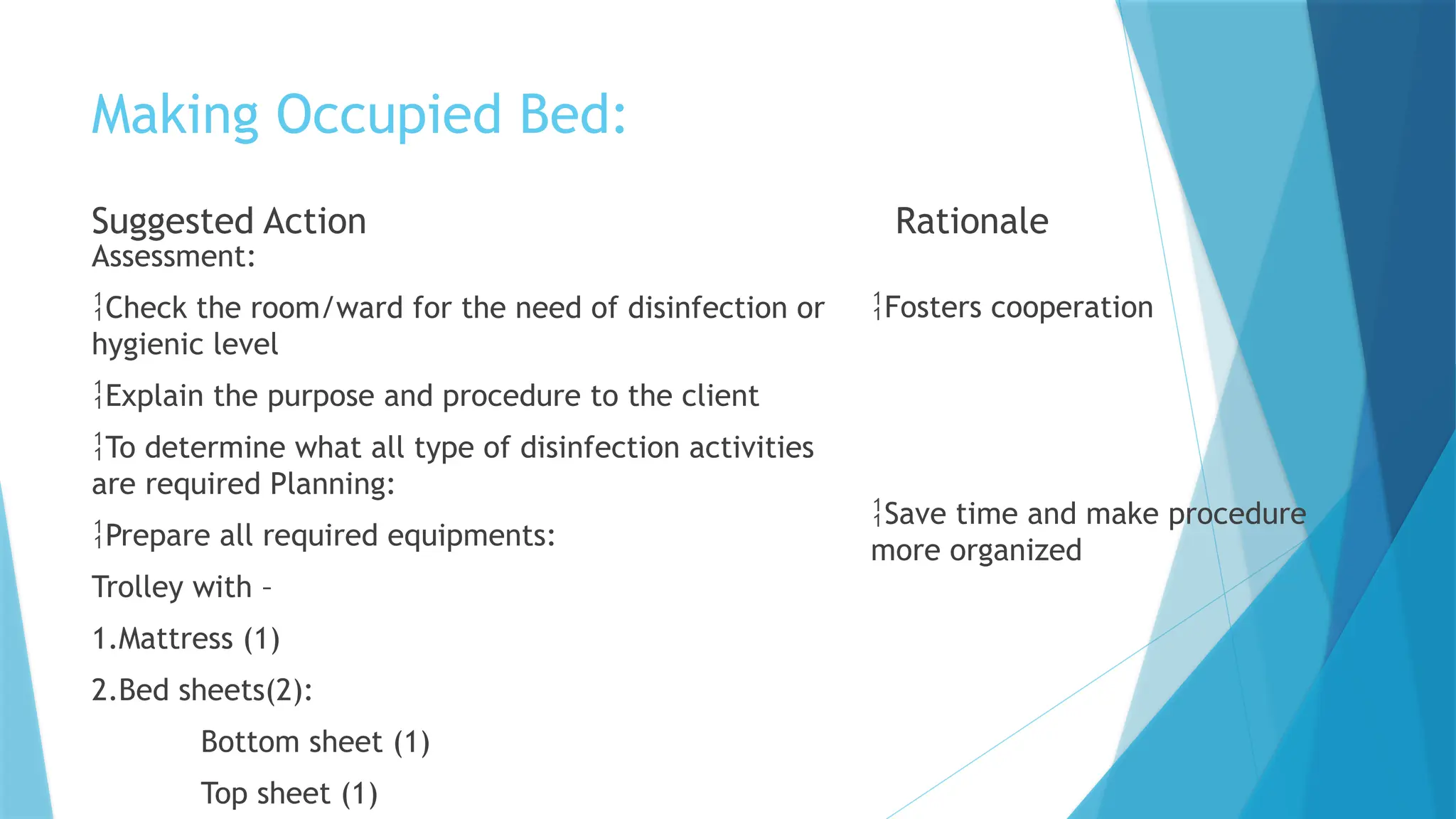 Making Occupied Bed:

Suggested Action

Assessment:

Check the room/ward for the need of disinfection or hygienic level

Explain the purpose and procedure to the client

To determine what all type of disinfection activities are required Planning:

Prepare all required equipments:

Trolley with –

1.Mattress (1)

2.Bed sheets(2):

Bottom sheet (1)

Top sheet (1)

Rationale

Fosters cooperation

Save time and make procedure more organized